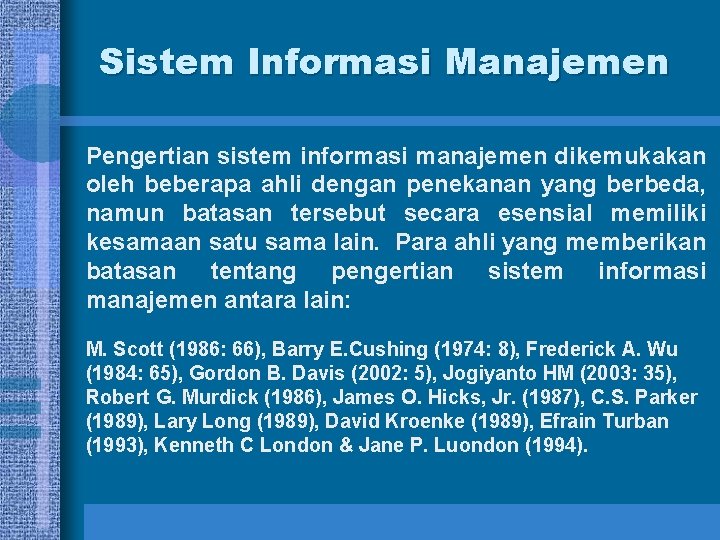 Sistem Informasi Manajemen

Pengertian sistem informasi manajemen dikemukakan oleh beberapa ahli dengan penekanan yang berbeda, namun batasan tersebut secara esensial memiliki kesamaan satu sama lain. Para ahli yang memberikan batasan tentang pengertian sistem informasi manajemen antara lain:

M. Scott (1986: 66), Barry E.Cushing (1974: 8), Frederick A. Wu (1984: 65), Gordon B. Davis (2002: 5), Jogiyanto HM (2003: 35), Robert G. Murdick (1986), James O. Hicks, Jr. (1987), C.S. Parker (1989), Lary Long (1989), David Kroenke (1989), Efrain Turban (1993), Kenneth C London & Jane P. Luondon (1994).